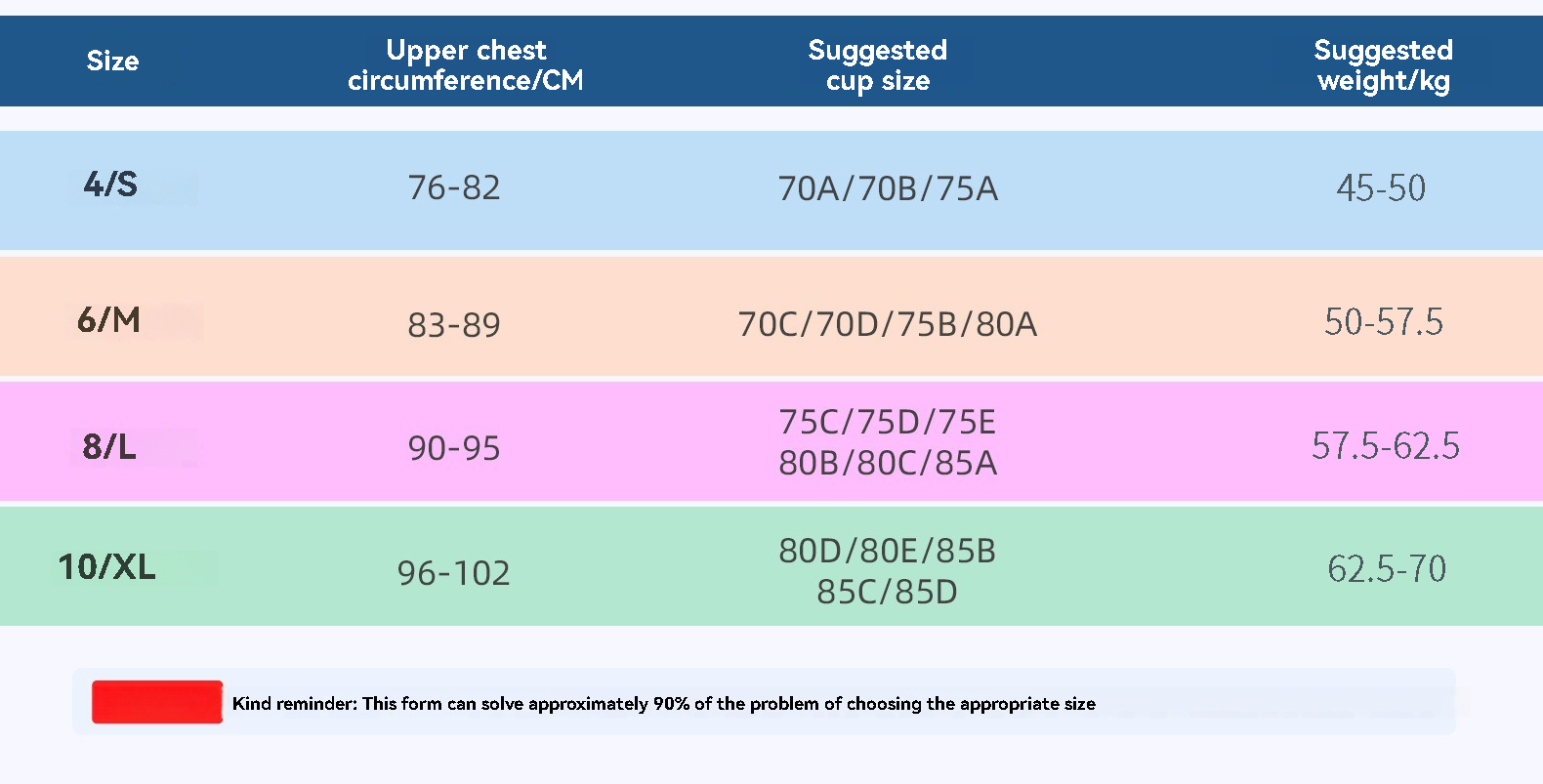 | Size | Upper chest circumference/CM | Suggested cup size | Suggested weight/kg |
|---|---|---|---|
| 4/S | 76-82 | 70A/70B/75A | 45-50 |
| 6/M | 83-89 | 70C/70D/75B/80A | 50-57.5 |
| 8/L | 90-95 | 75C/75D/75E 80B/80C/85A | 57.5-62.5 |
| 10/XL | 96-102 | 80D/80E/85B 85C/85D | 62.5-70 |

Kind reminder: This form can solve approximately 90% of the problem of choosing the appropriate size